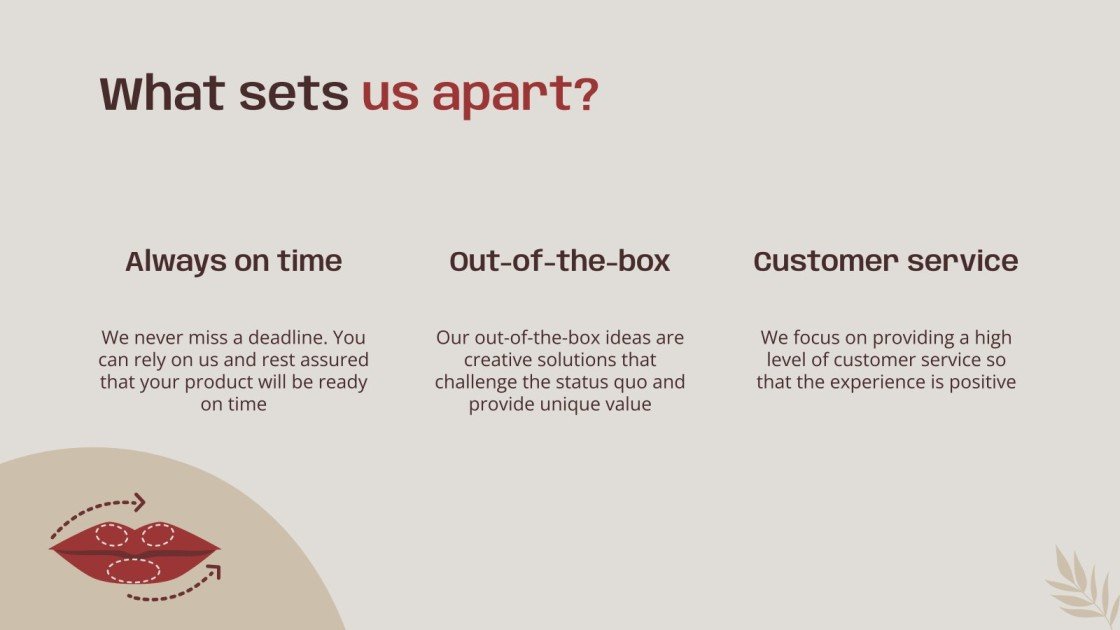 What sets us apart?

Always on time

We never miss a deadline. You can rely on us and rest assured that your product will be ready on time

Out-of-the-box

Our out-of-the-box ideas are creative solutions that challenge the status quo and provide unique value

Customer service

We focus on providing a high level of customer service so that the experience is positive